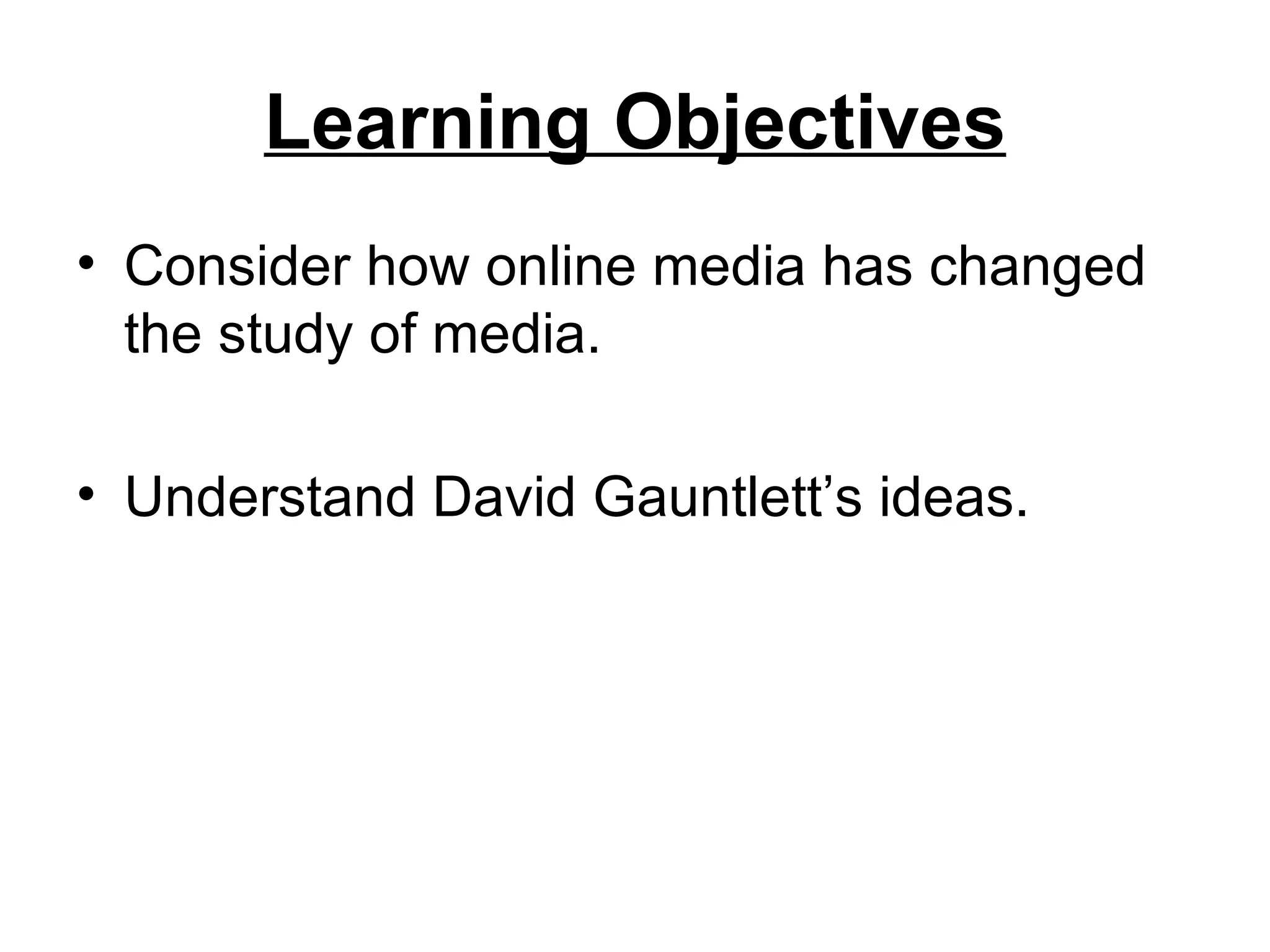 Learning Objectives

• Consider how online media has changed the study of media.

• Understand David Gauntlett’s ideas.